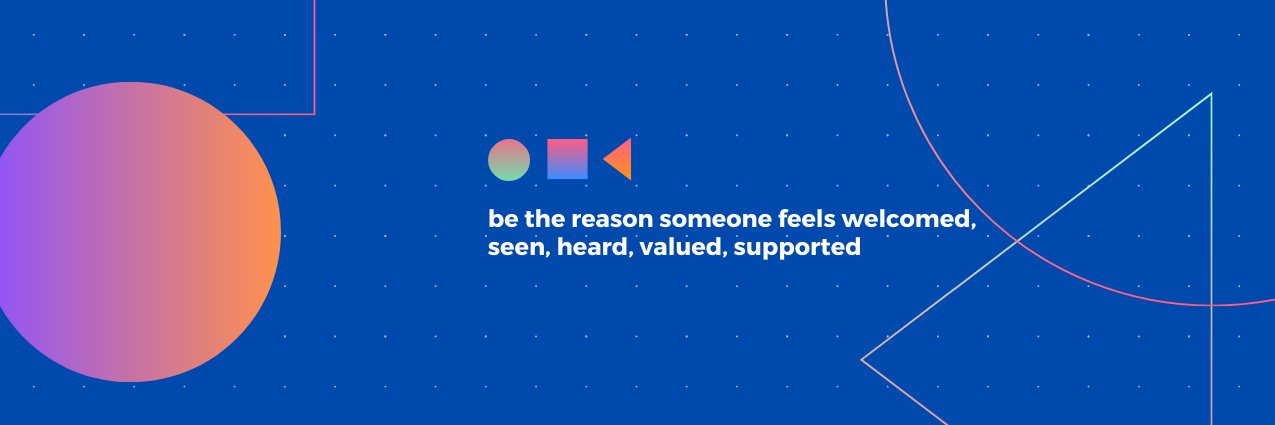 be the reason someone feels welcomed, seen, heard, valued, supported